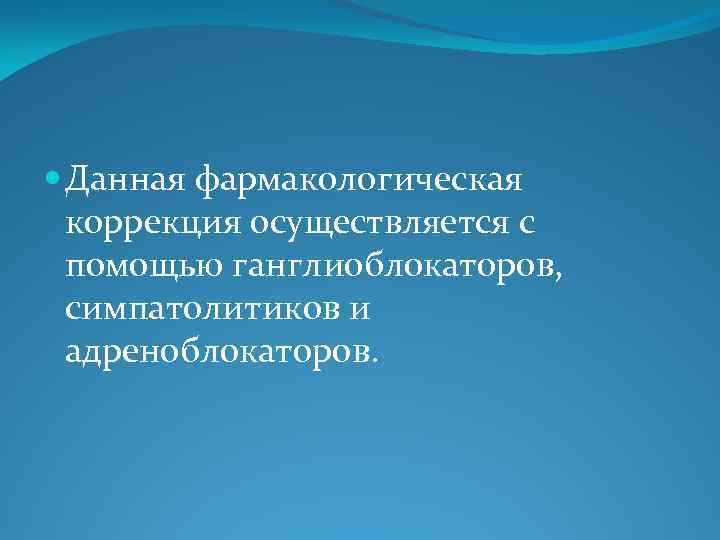 Данная фармакологическая коррекция осуществляется с помощью ганглиоблокаторов, симпатолитиков и адреноблокаторов.